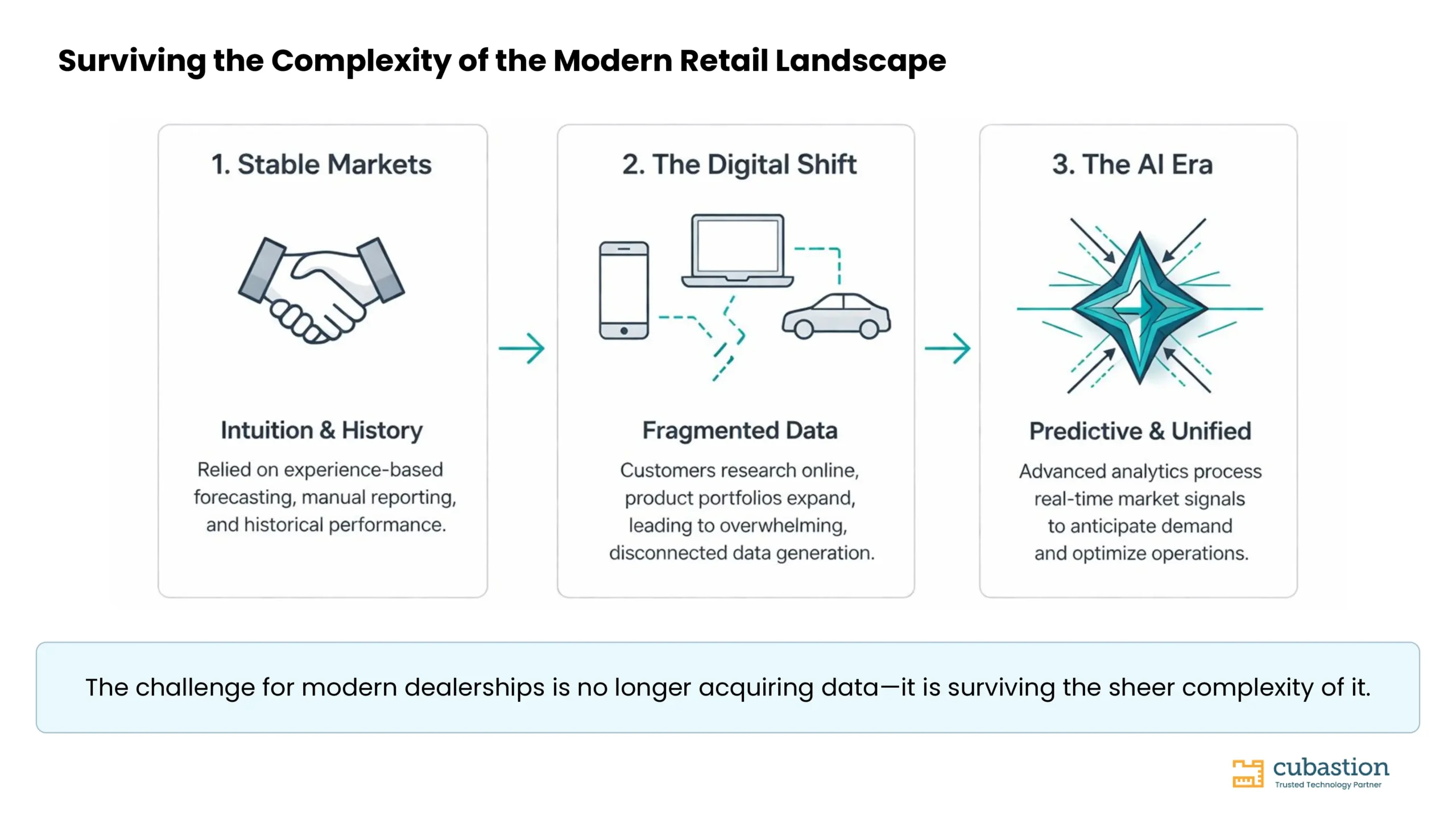 Surviving the Complexity of the Modern Retail Landscape

1. Stable Markets

Intuition & History

Relied on experience-based forecasting, manual reporting, and historical performance.

2. The Digital Shift

Fragmented Data

Customers research online, product portfolios expand, leading to overwhelming, disconnected data generation.

3. The AI Era

Predictive & Unified

Advanced analytics process real-time market signals to anticipate demand and optimize operations.

The challenge for modern dealerships is no longer acquiring data—it is surviving the sheer complexity of it.

cubastion
Trusted Technology Partner